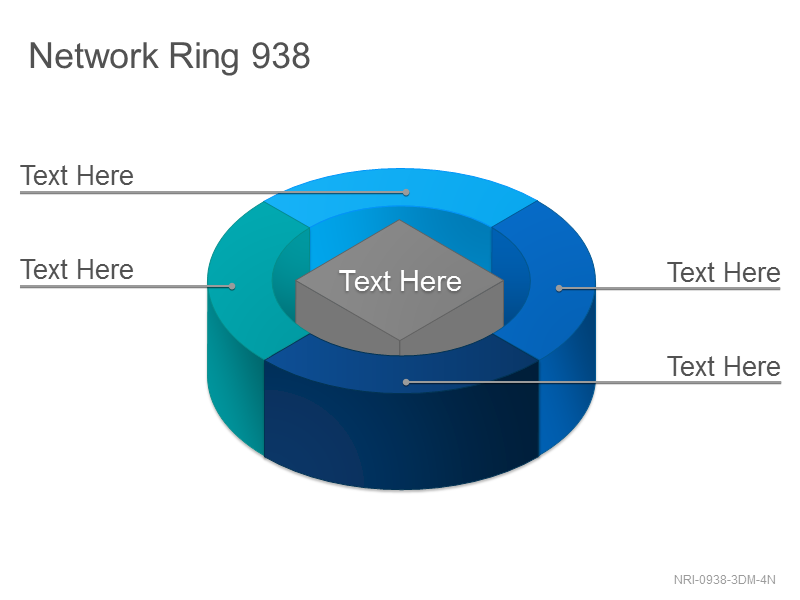 Network Ring 938

Text Here

Text Here

Text Here

Text Here

Text Here

NRI-0938-3DM-4N